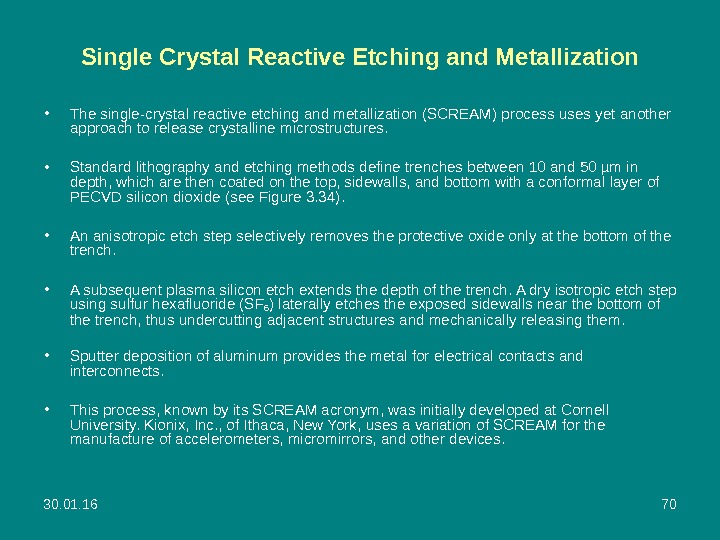 Single Crystal Reactive Etching and Metallization

• The single-crystal reactive etching and metallization (SCREAM) process uses yet another approach to release crystalline microstructures.

• Standard lithography and etching methods define trenches between 10 and 50 µm in depth, which are then coated on the top, sidewalls, and bottom with a conformal layer of PECVD silicon dioxide (see Figure 3.34).

• An anisotropic etch step selectively removes the protective oxide only at the bottom of the trench.

• A subsequent plasma silicon etch extends the depth of the trench. A dry isotropic etch step using sulfur hexafluoride ($SF_6$) laterally etches the exposed sidewalls near the bottom of the trench, thus undercutting adjacent structures and mechanically releasing them.

• Sputter deposition of aluminum provides the metal for electrical contacts and interconnects.

• This process, known by its SCREAM acronym, was initially developed at Cornell University. Kionix, Inc., of Ithaca, New York, uses a variation of SCREAM for the manufacture of accelerometers, micromirrors, and other devices.

30.01.16

70